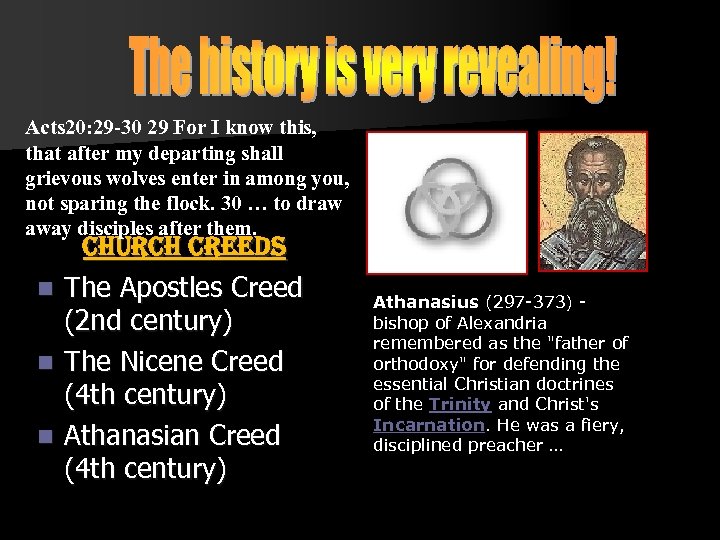 The history is very revealing!

Acts20:29-30 29 For I know this, that after my departing shall grievous wolves enter in among you, not sparing the flock. 30 … to draw away disciples after them.

CHURCH CREEDS

- The Apostles Creed (2nd century)
- The Nicene Creed (4th century)
- Athanasian Creed (4th century)

Athanasius (297-373) - bishop of Alexandria remembered as the "father of orthodoxy" for defending the essential Christian doctrines of the Trinity and Christ's Incarnation. He was a fiery, disciplined preacher …